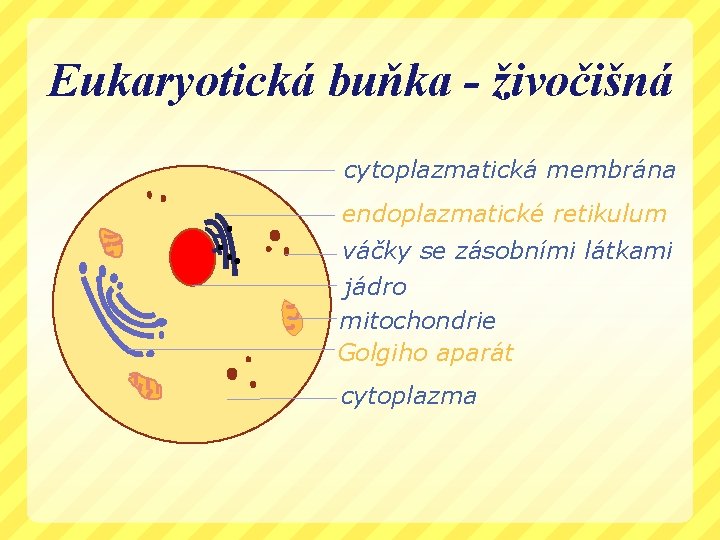 Eukaryotická buňka - živočišná

cytoplazmatická membrána

endoplazmatické retikulum

váčky se zásobními látkami

jádro

mitochondrie

Golgiho aparát

cytoplazma